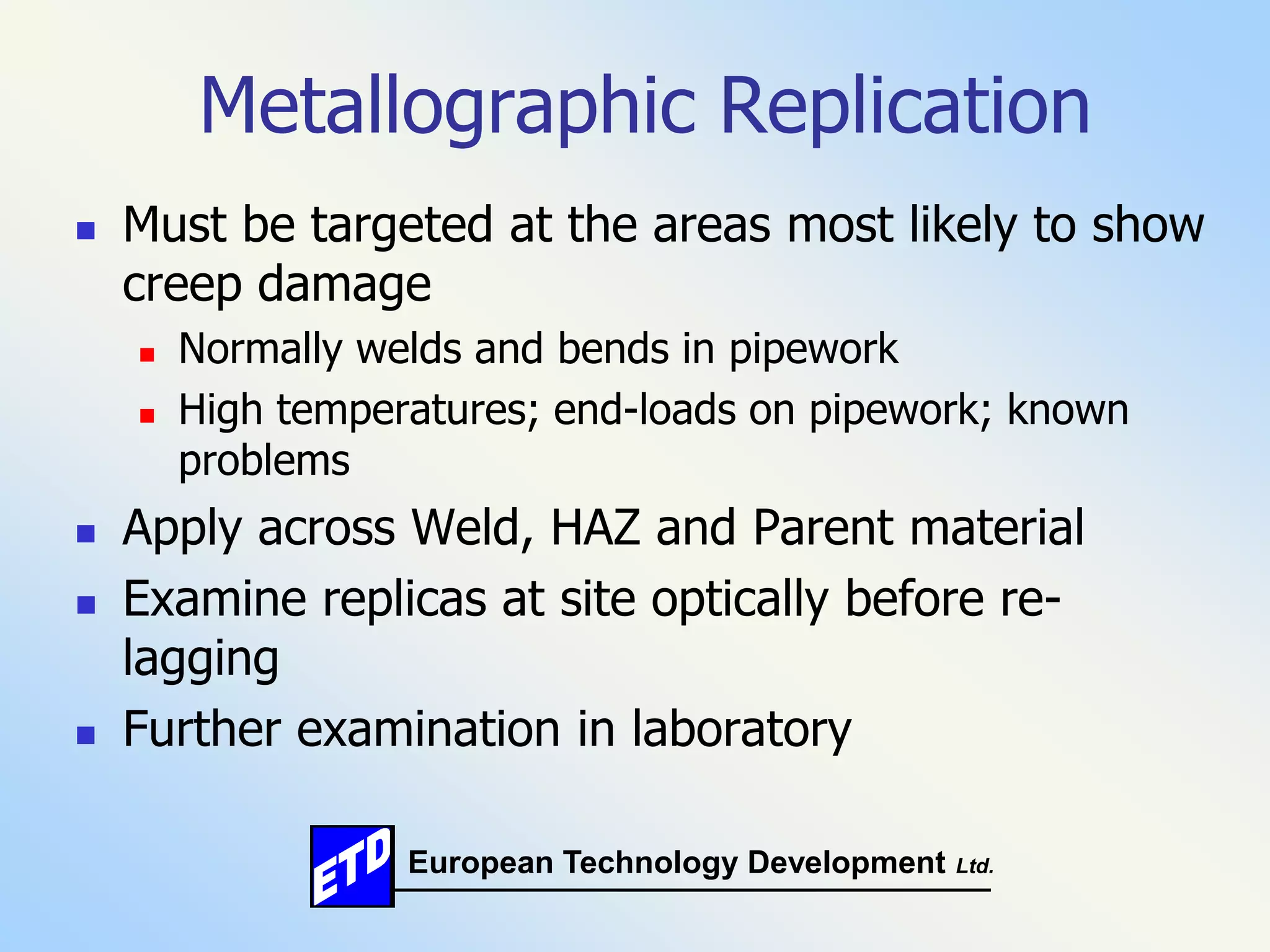 Metallographic Replication

- Must be targeted at the areas most likely to show creep damage
  - Normally welds and bends in pipework
  - High temperatures; end-loads on pipework; known problems
- Apply across Weld, HAZ and Parent material
- Examine replicas at site optically before re-lagging
- Further examination in laboratory

ETD European Technology Development Ltd.